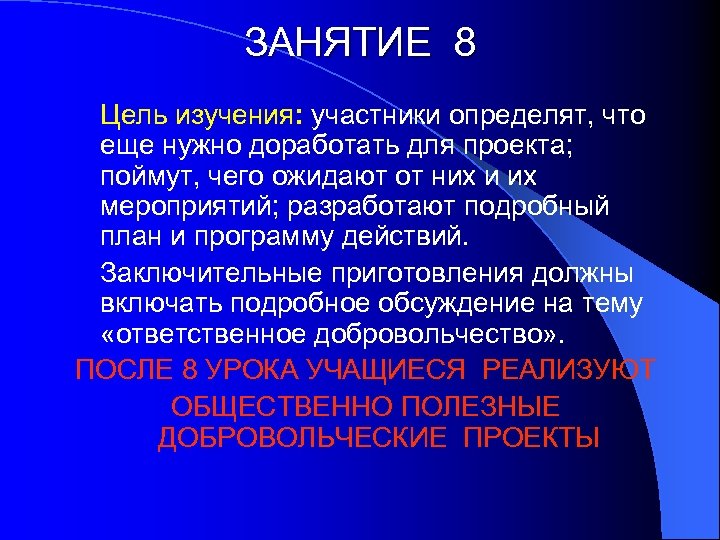 ЗАНЯТИЕ 8

Цель изучения: участники определят, что еще нужно доработать для проекта; поймут, чего ожидают от них и их мероприятий; разработают подробный план и программу действий.

Заключительные приготовления должны включать подробное обсуждение на тему «ответственное добровольчество».

ПОСЛЕ 8 УРОКА УЧАЩИЕСЯ РЕАЛИЗУЮТ ОБЩЕСТВЕННО ПОЛЕЗНЫЕ ДОБРОВОЛЬЧЕСКИЕ ПРОЕКТЫ